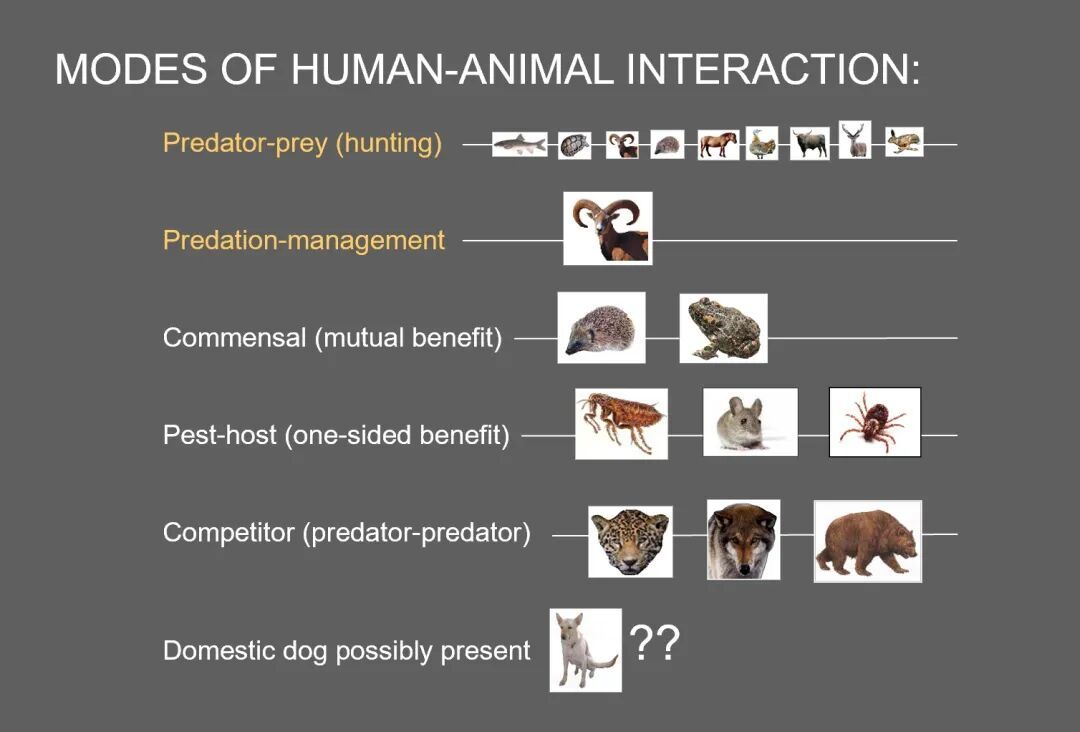 MODES OF HUMAN-ANIMAL INTERACTION:

Predator-prey (hunting)

Predation-management

Commensal (mutual benefit)

Pest-host (one-sided benefit)

Competitor (predator-predator)

Domestic dog possibly present ??